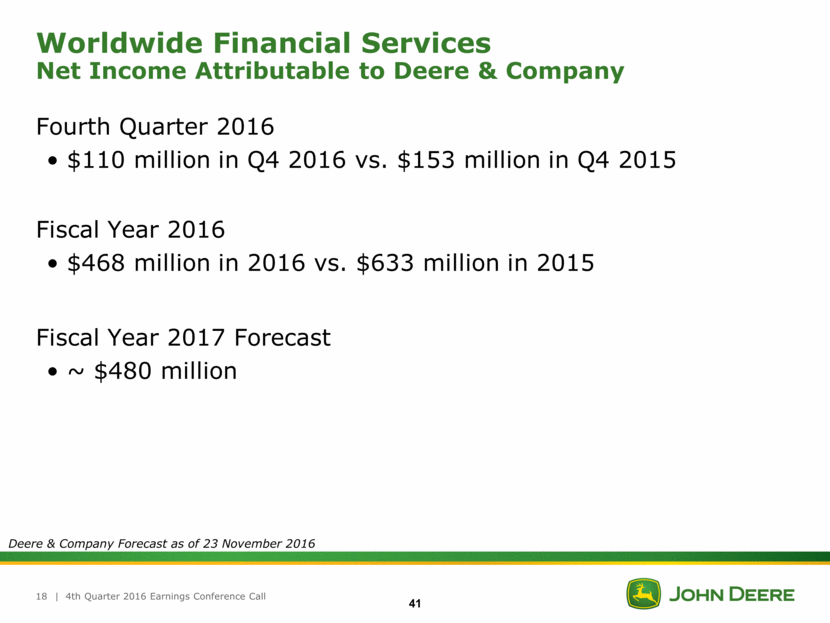 Worldwide Financial Services
Net Income Attributable to Deere & Company

Fourth Quarter 2016
• \$110 million in Q4 2016 vs. \$153 million in Q4 2015

Fiscal Year 2016
• \$468 million in 2016 vs. \$633 million in 2015

Fiscal Year 2017 Forecast
• ~ \$480 million

Deere & Company Forecast as of 23 November 2016

18 | 4th Quarter 2016 Earnings Conference Call

41

JOHN DEERE